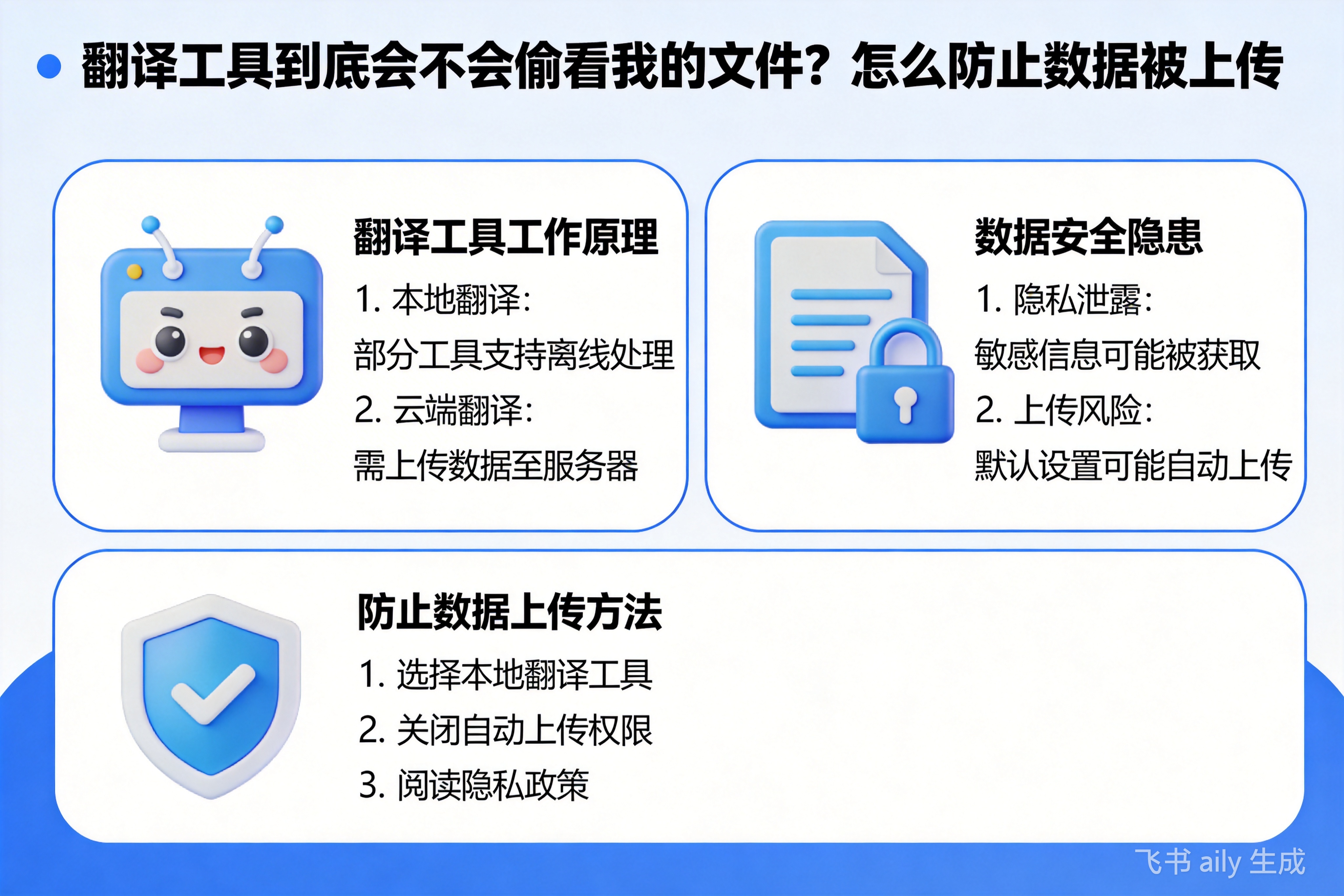 翻译工具到底会不会偷看我的文件？怎么防止数据被上传

翻译工具工作原理

1. 本地翻译：

部分工具支持离线处理

2. 云端翻译：

需上传数据至服务器

数据安全隐患

1. 隐私泄露：

敏感信息可能被获取

2. 上传风险：

默认设置可能自动上传

防止数据上传方法

1. 选择本地翻译工具

2. 关闭自动上传权限

3. 阅读隐私政策

飞书 aily 生成